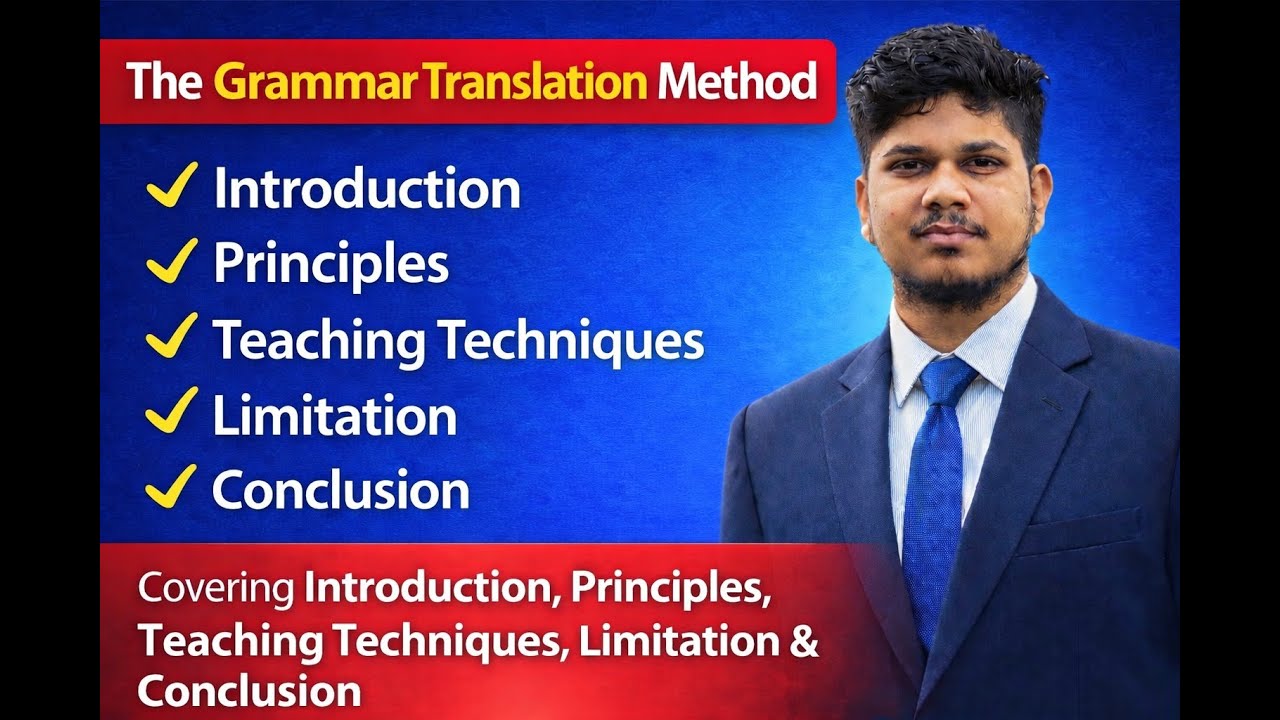 The Grammar Translation Method

✓ Introduction
✓ Principles
✓ Teaching Techniques
✓ Limitation
✓ Conclusion

Covering Introduction, Principles, Teaching Techniques, Limitation & Conclusion